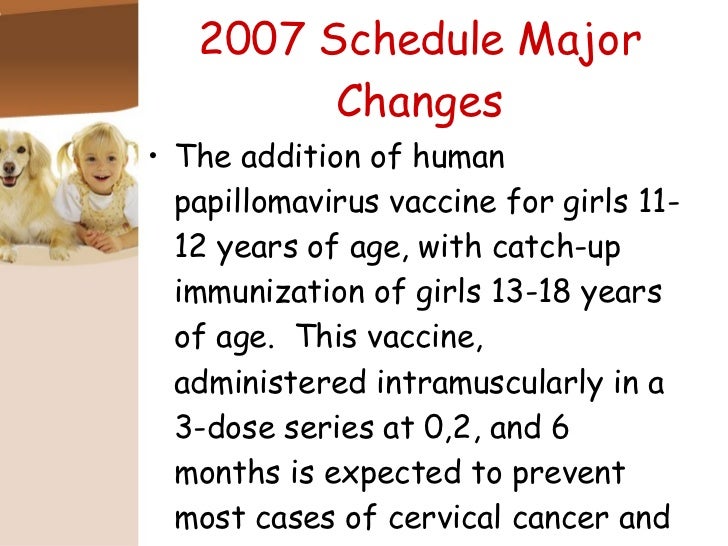 2007 Schedule Major Changes

• The addition of human papillomavirus vaccine for girls 11-12 years of age, with catch-up immunization of girls 13-18 years of age. This vaccine, administered intramuscularly in a 3-dose series at 0,2, and 6 months is expected to prevent most cases of cervical cancer and